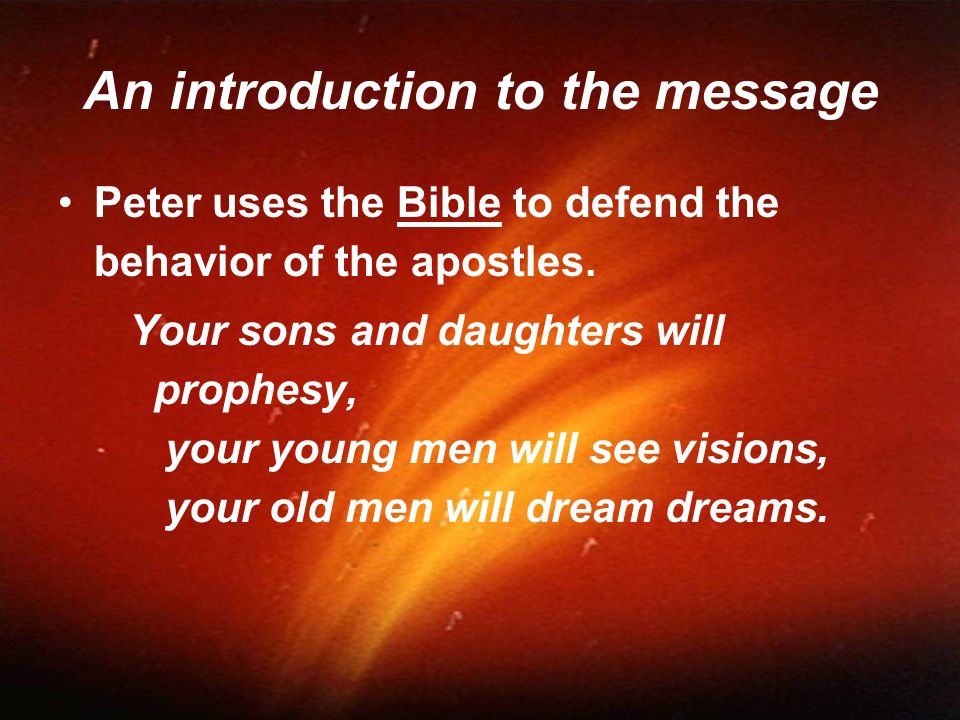 An introduction to the message

• Peter uses the Bible to defend the behavior of the apostles.

Your sons and daughters will prophesy,
your young men will see visions,
your old men will dream dreams.